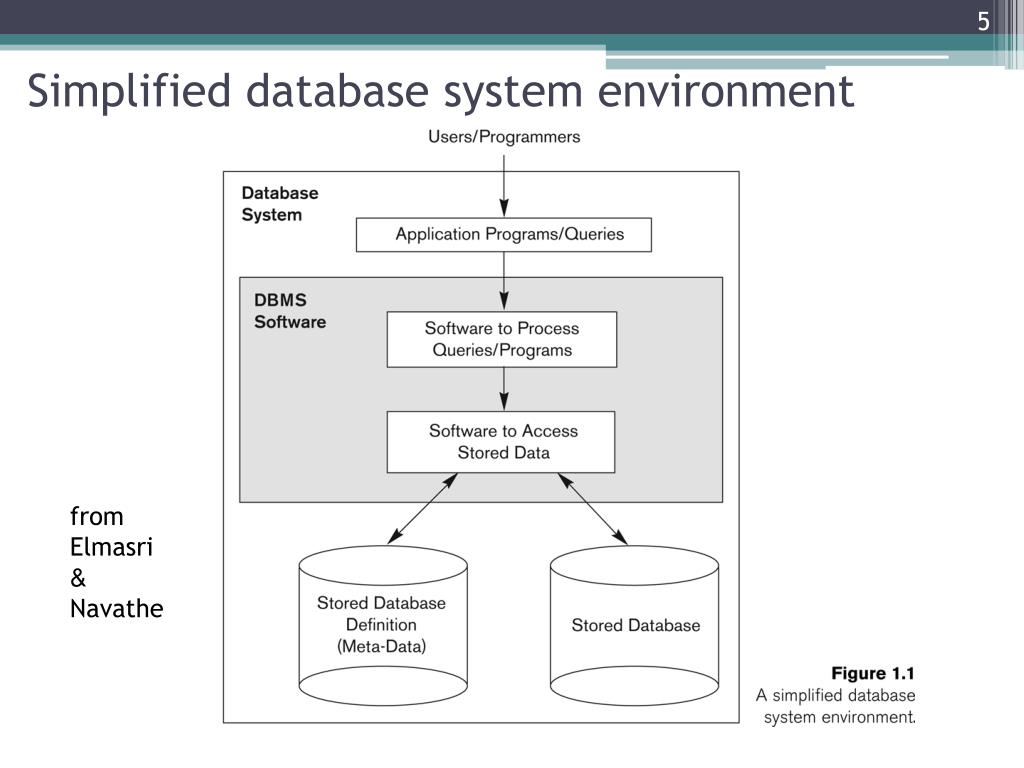 5

Simplified database system environment

Users/Programmers

Database System

Application Programs/Queries

DBMS Software

Software to Process Queries/Programs

Software to Access Stored Data

Stored Database Definition (Meta-Data)

Stored Database

from Elmasri & Navathe

Figure 1.1
A simplified database system environment.